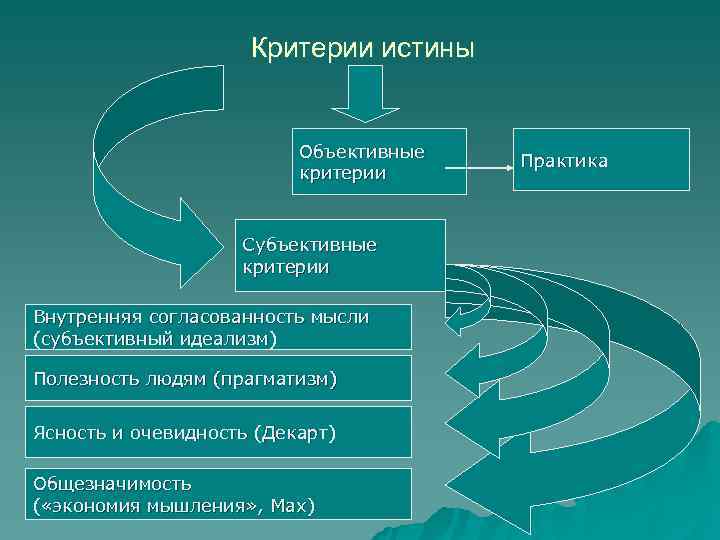 Критерии истины

Объективные критерии

Практика

Субъективные критерии

Внутренняя согласованность мысли (субъективный идеализм)

Полезность людям (прагматизм)

Ясность и очевидность (Декарт)

Общезначимость («экономия мышления», Мах)